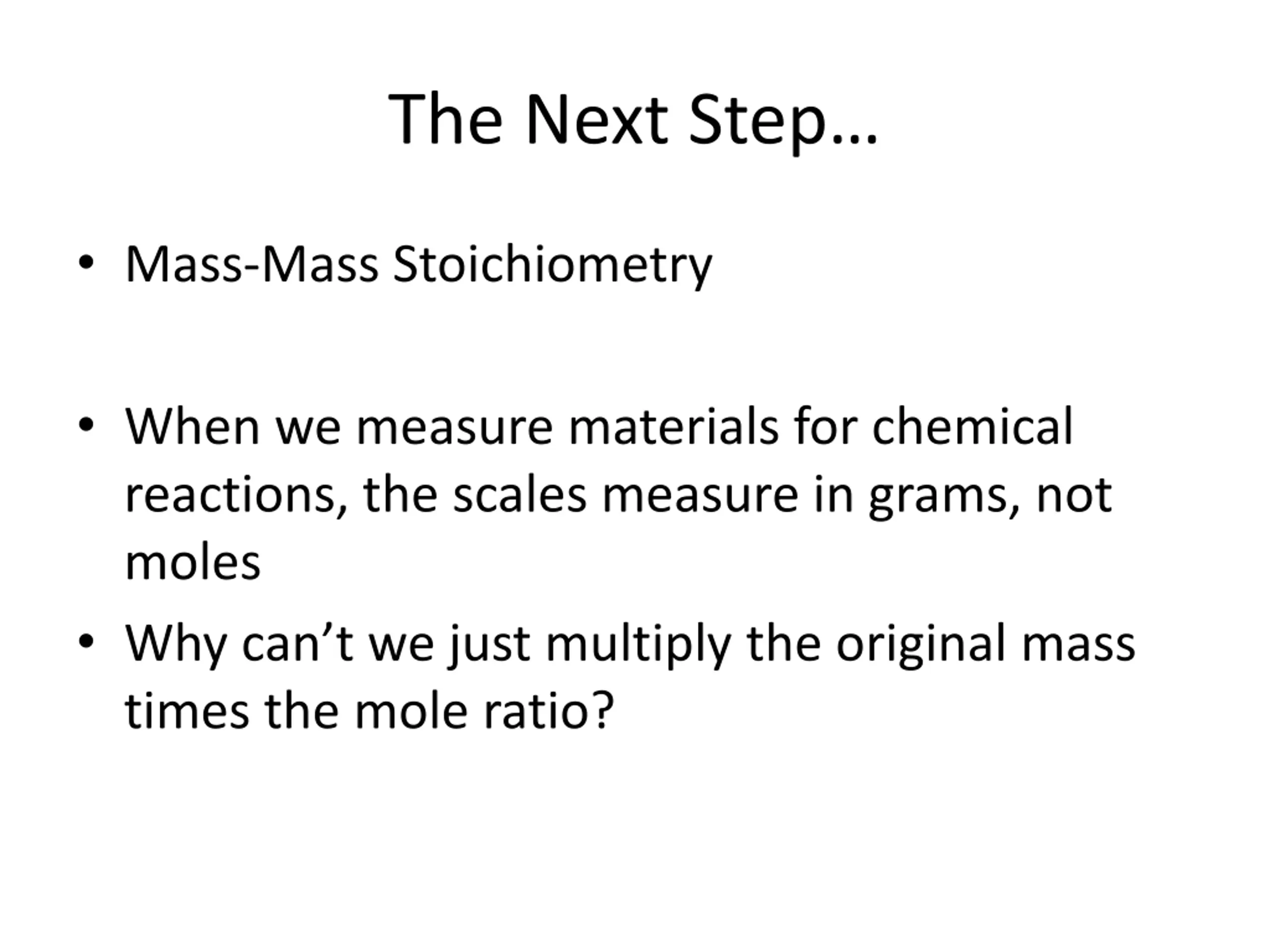 The Next Step…

• Mass-Mass Stoichiometry

• When we measure materials for chemical reactions, the scales measure in grams, not moles

• Why can’t we just multiply the original mass times the mole ratio?